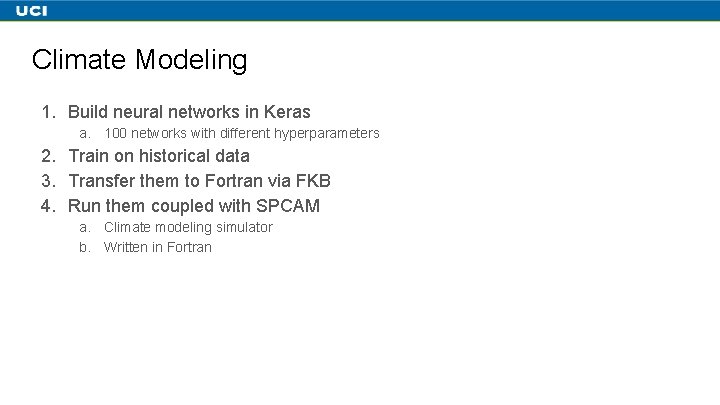 UCI

Climate Modeling

1. Build neural networks in Keras
a. 100 networks with different hyperparameters
2. Train on historical data
3. Transfer them to Fortran via FKB
4. Run them coupled with SPCAM
a. Climate modeling simulator
b. Written in Fortran